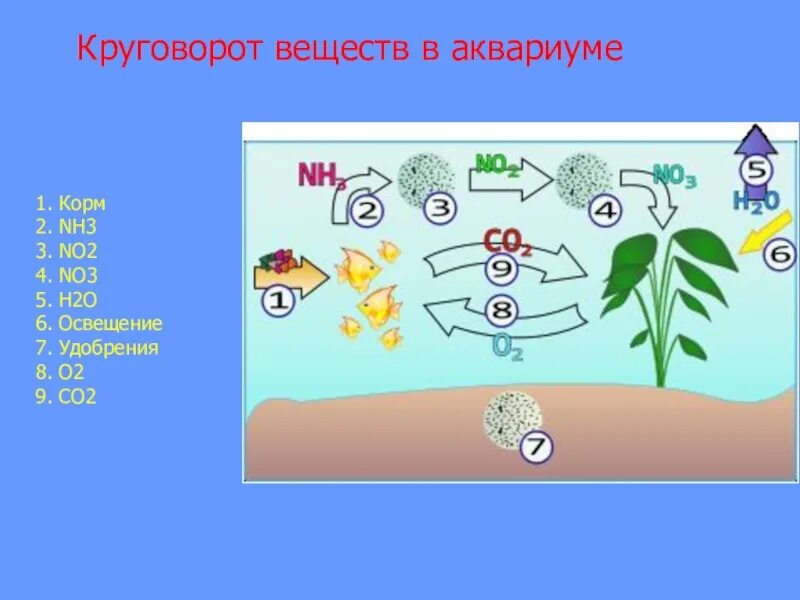 Круговорот веществ в аквариуме

1. Корм
2. NH3
3. NO2
4. NO3
5. H2O
6. Освещение
7. Удобрения
8. O2
9. CO2

$NH_3$ 2 3 $NO_2$ 4 $NO_3$ 5 $H_2O$ 6

1 $CO_2$ 9 8 $O_2$

7